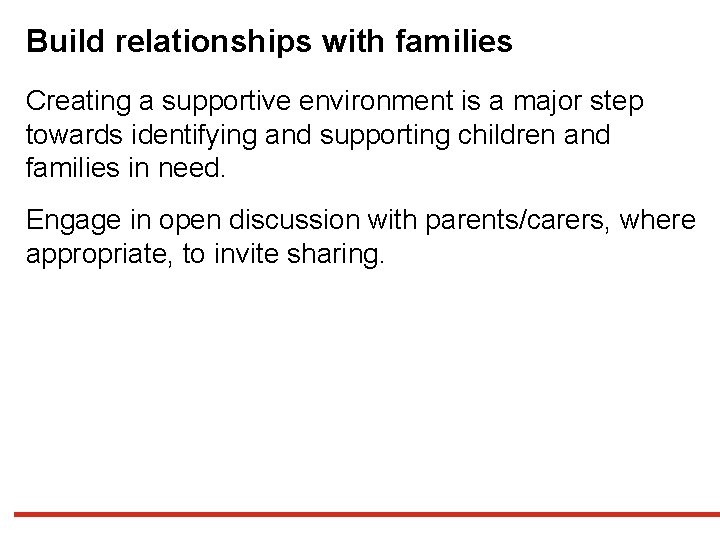 Build relationships with families

Creating a supportive environment is a major step towards identifying and supporting children and families in need.

Engage in open discussion with parents/carers, where appropriate, to invite sharing.